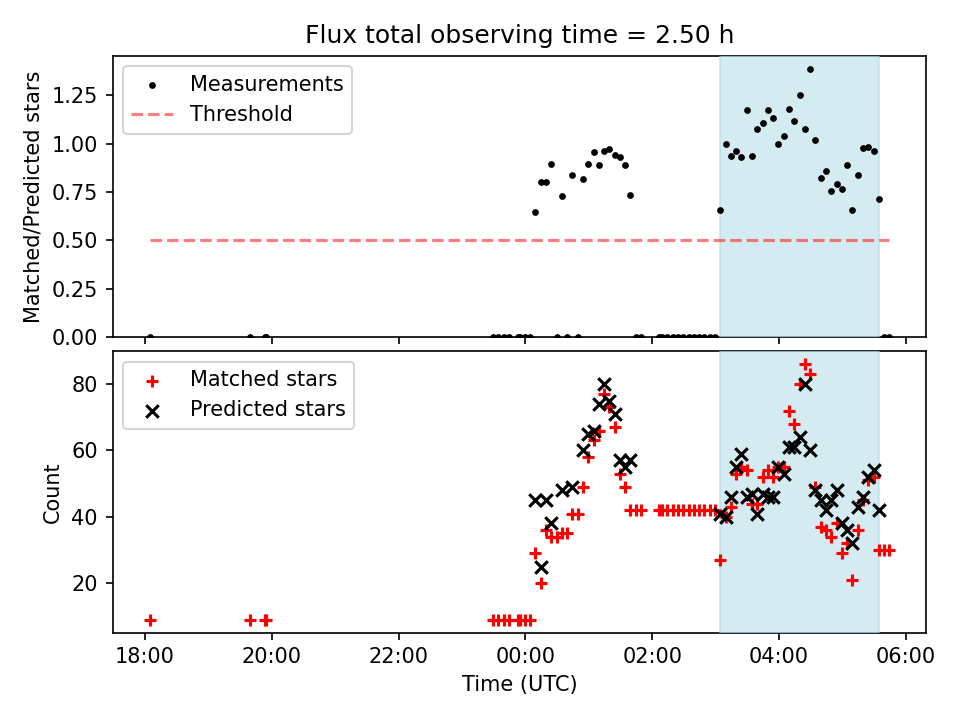 Flux total observing time = 2.50 h

Measurements
Threshold

Matched/Predicted stars

1.25
1.00
0.75
0.50
0.25
0.00

Matched stars
Predicted stars

Count

80
60
40
20

18:00
20:00
22:00
00:00
02:00
04:00
06:00

Time (UTC)